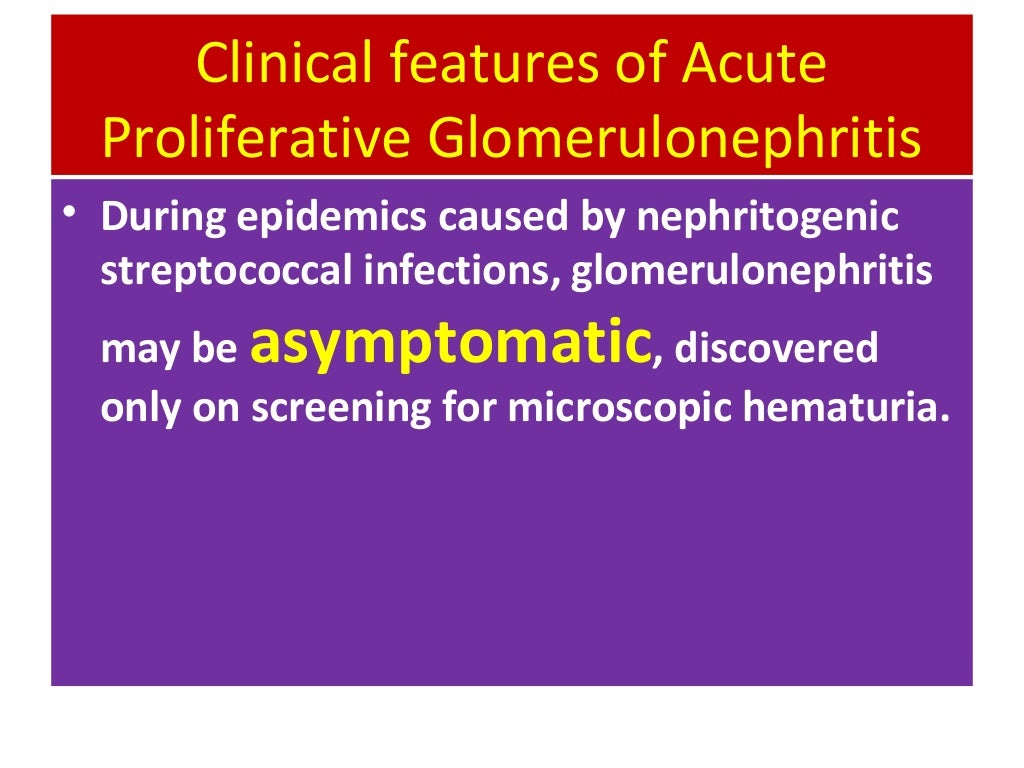 Clinical features of Acute Proliferative Glomerulonephritis

• During epidemics caused by nephritogenic streptococcal infections, glomerulonephritis may be asymptomatic, discovered only on screening for microscopic hematuria.